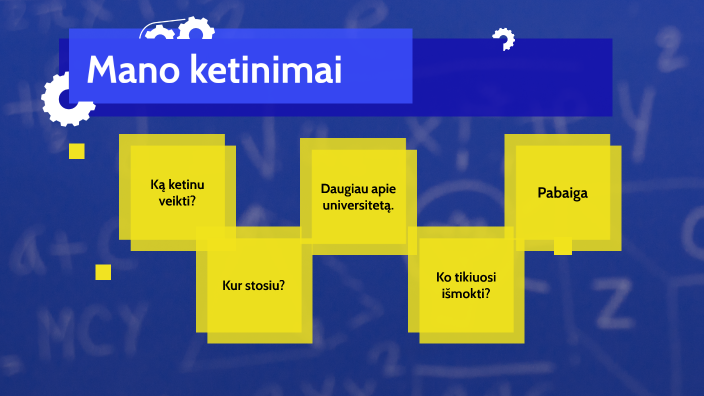 Mano ketinimai

Ką ketinu veikti?

Kur stosiu?

Daugiau apie universitetą.

Ko tikiuosi išmokti?

Pabaiga